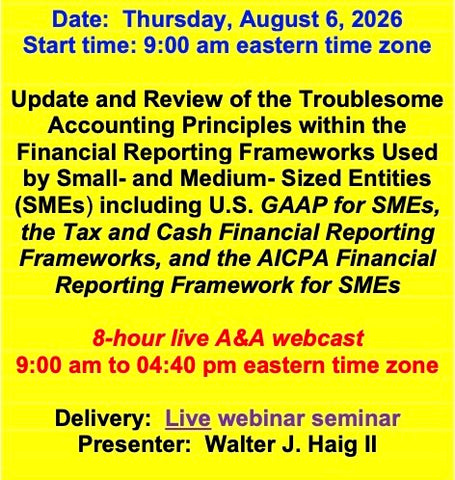 Date: Thursday, August 6, 2026
Start time: 9:00 am eastern time zone

Update and Review of the Troublesome Accounting Principles within the Financial Reporting Frameworks Used by Small- and Medium- Sized Entities (SMEs) including U.S. GAAP for SMEs, the Tax and Cash Financial Reporting Frameworks, and the AICPA Financial Reporting Framework for SMEs

8-hour live A&A webcast
9:00 am to 04:40 pm eastern time zone

Delivery: Live webinar seminar
Presenter: Walter J. Haig II